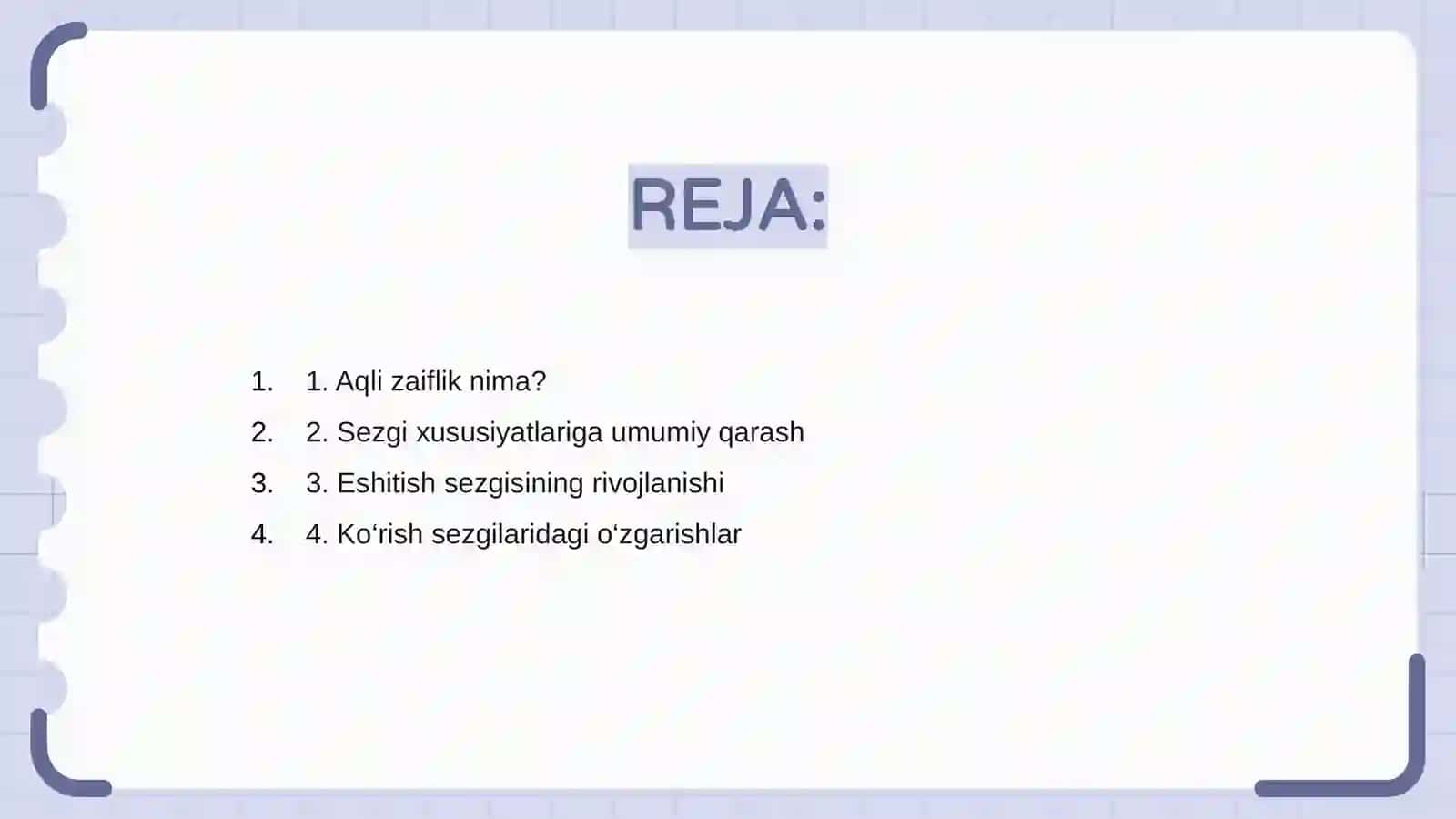 REJA:

1. 1. Aqli zaiflik nima?
2. 2. Sezgi xususiyatlariga umumiy qarash
3. 3. Eshitish sezgisining rivojlanishi
4. 4. Ko‘rish sezgilaridagi o‘zgarishlar